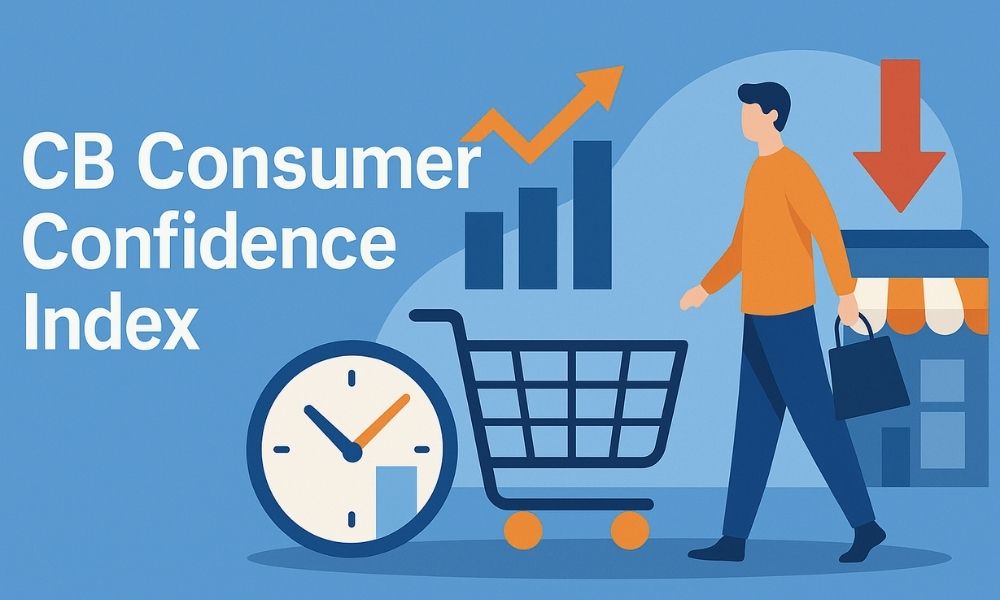 CB Consumer Confidence Index